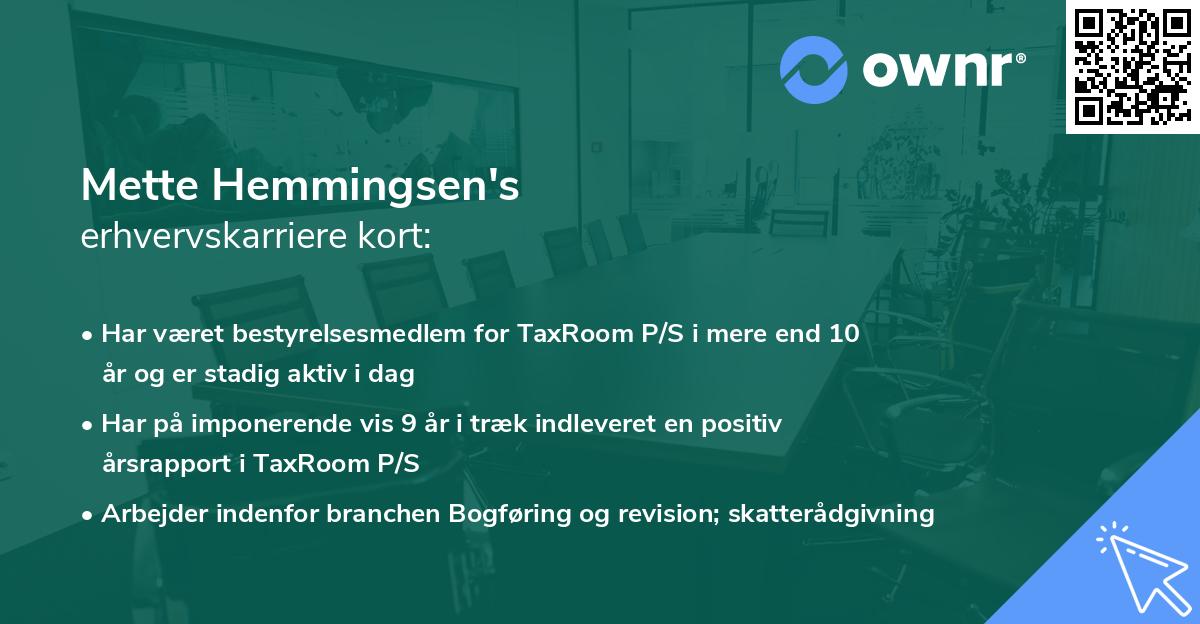 ownr®

Mette Hemmingsen's
erhvervskarriere kort:

• Har været bestyrelsesmedlem for TaxRoom P/S i mere end 10 år og er stadig aktiv i dag

• Har på imponerende vis 9 år i træk indleveret en positiv årsrapport i TaxRoom P/S

• Arbejder indenfor branchen Bogføring og revision; skatterådgivning